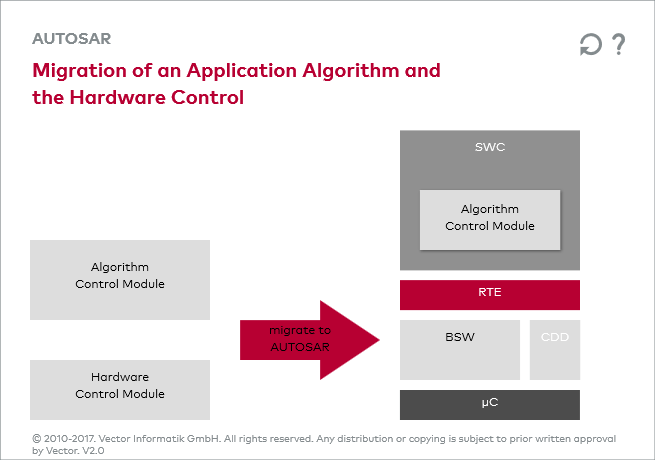 AUTOSAR

?

Migration of an Application Algorithm and the Hardware Control

Algorithm
Control Module

Hardware
Control Module

migrate to
AUTOSAR

SWC

Algorithm
Control Module

RTE

BSW

CDD

µC

© 2010-2017. Vector Informatik GmbH. All rights reserved. Any distribution or copying is subject to prior written approval by Vector. V2.0